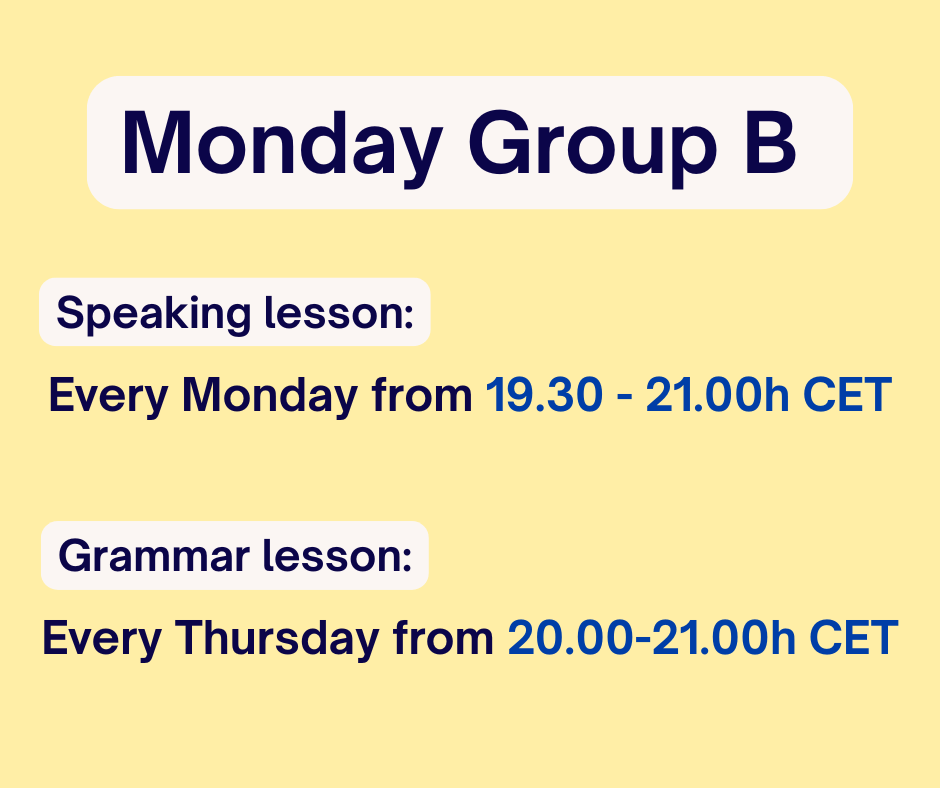 Monday Group B

Speaking lesson:

Every Monday from 19.30 - 21.00h CET

Grammar lesson:

Every Thursday from 20.00-21.00h CET